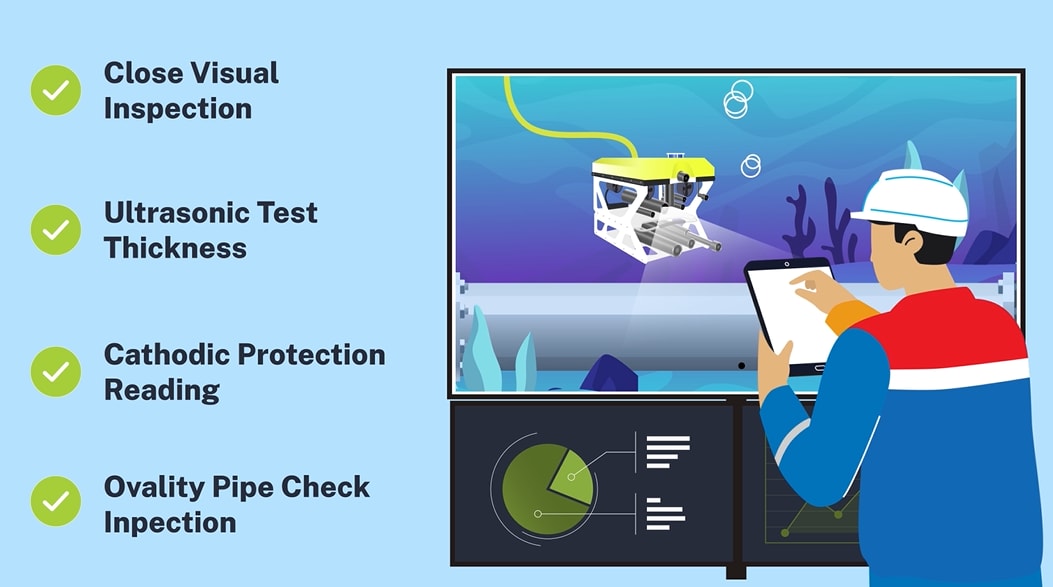 Close Visual Inspection

Ultrasonic Test Thickness

Cathodic Protection Reading

Ovality Pipe Check Inpection